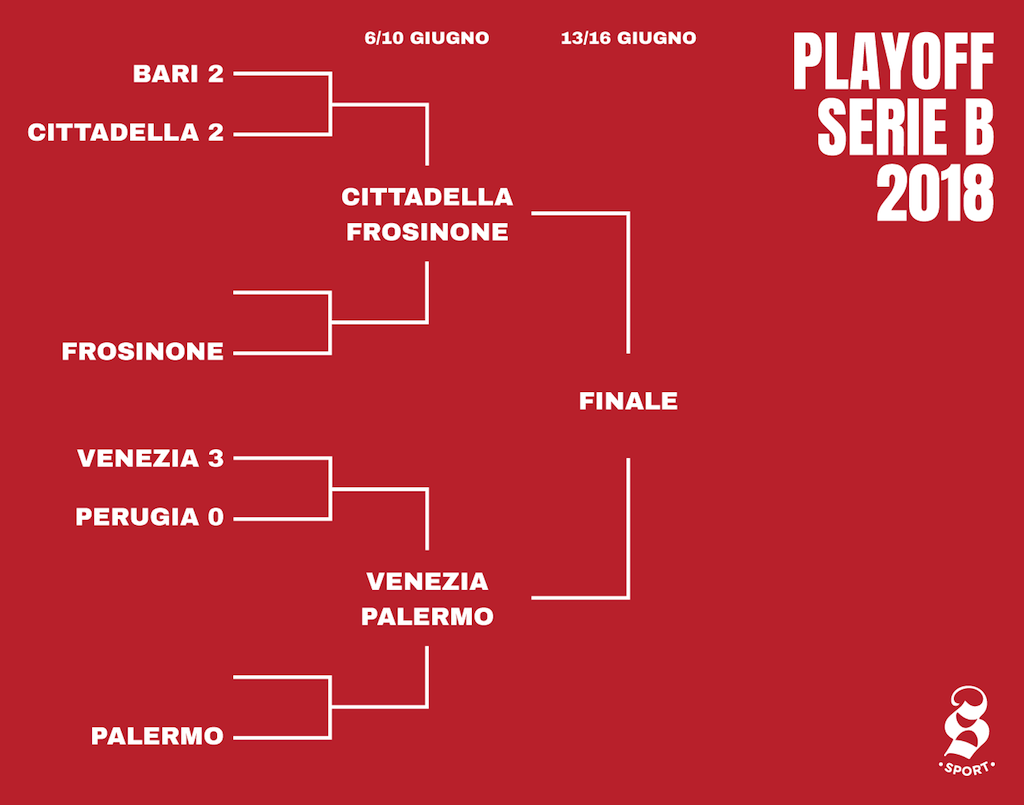 6/10 GIUGNO
13/16 GIUGNO

PLAYOFF
SERIE B
2018

BARI 2
CITTADELLA 2

CITTADELLA
FROSINONE

FROSINONE

FINALE

VENEZIA 3
PERUGIA 0

VENEZIA
PALERMO

PALERMO

S
SPORT